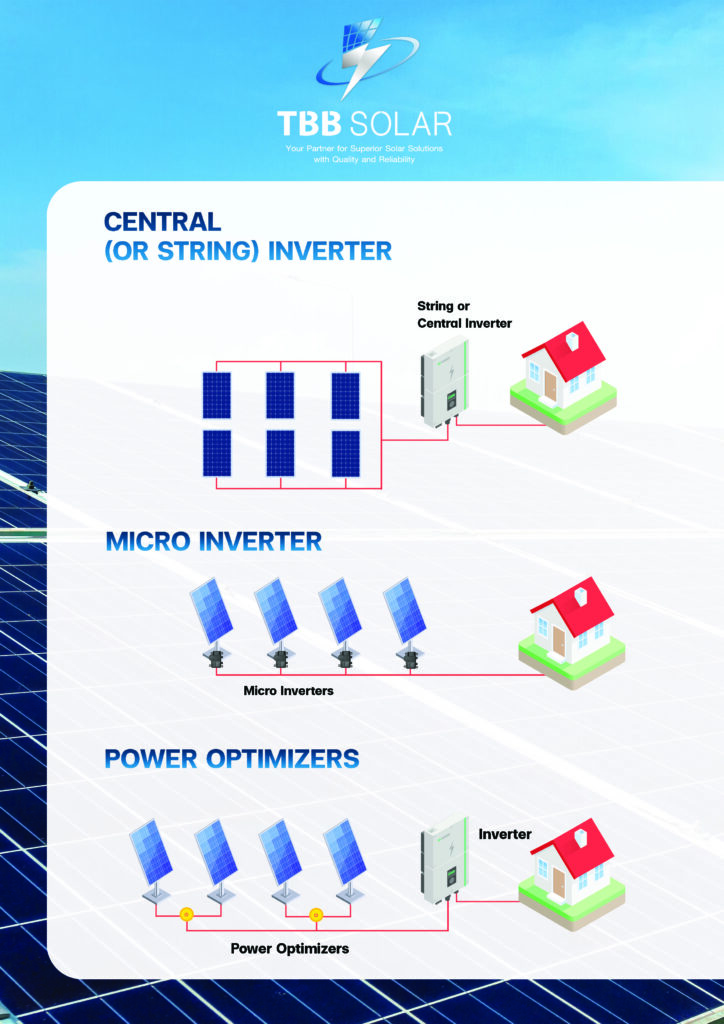 TBB SOLAR
Your Partner for Superior Solar Solutions with Quality and Reliability

CENTRAL (OR STRING) INVERTER

String or Central Inverter

MICRO INVERTER

Micro Inverters

POWER OPTIMIZERS

Inverter

Power Optimizers